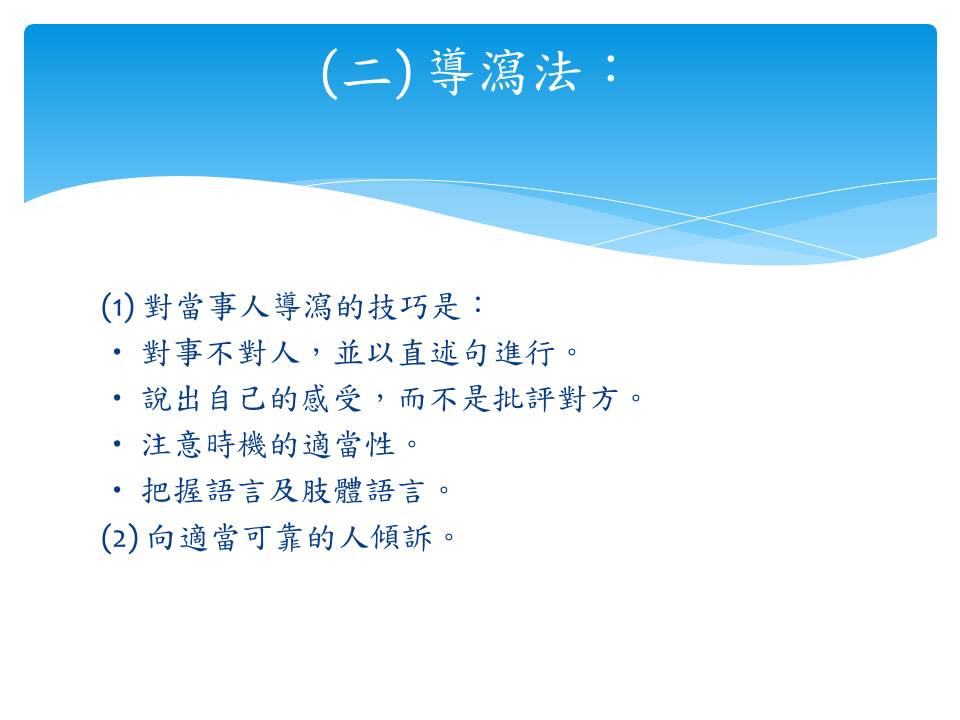 (二) 導瀉法：

(1) 對當事人導瀉的技巧是：
• 對事不對人，並以直述句進行。
• 說出自己的感受，而不是批評對方。
• 注意時機的適當性。
• 把握語言及肢體語言。
(2) 向適當可靠的人傾訴。